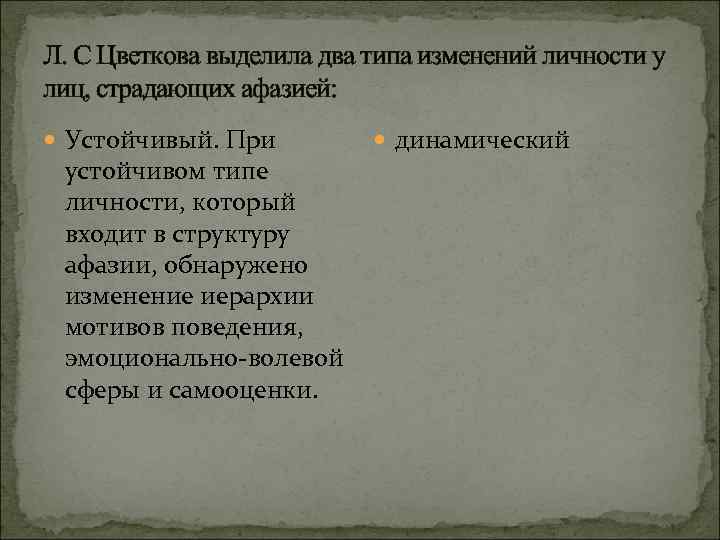 Л. С Цветкова выделила два типа изменений личности у лиц, страдающих афазией:

Устойчивый. При устойчивом типе личности, который входит в структуру афазии, обнаружено изменение иерархии мотивов поведения, эмоционально-волевой сферы и самооценки.

динамический